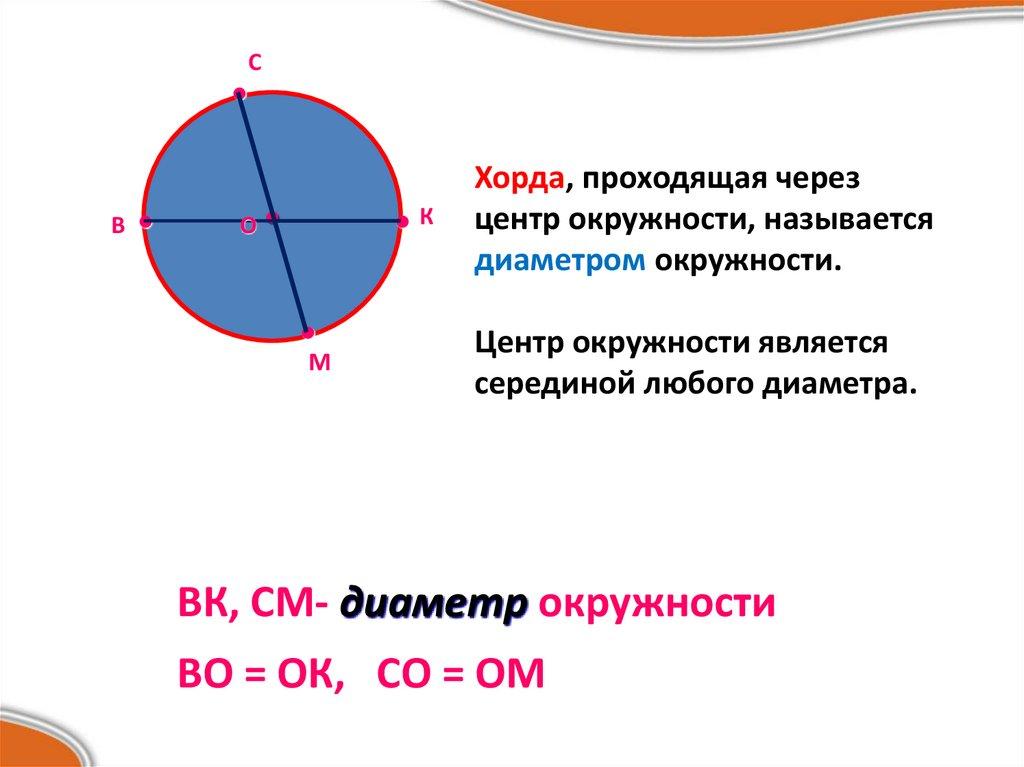 С
В
О
К
М

Хорда, проходящая через центр окружности, называется диаметром окружности.

Центр окружности является серединой любого диаметра.

ВК, СМ- диаметр окружности

ВО = ОК, СО = ОМ